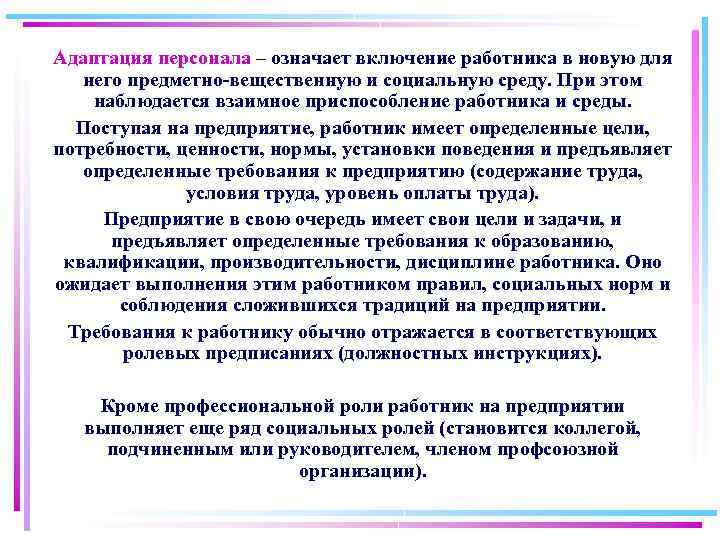 Адаптация персонала – означает включение работника в новую для него предметно-вещественную и социальную среду. При этом наблюдается взаимное приспособление работника и среды.

Поступая на предприятие, работник имеет определенные цели, потребности, ценности, нормы, установки поведения и предъявляет определенные требования к предприятию (содержание труда, условия труда, уровень оплаты труда).

Предприятие в свою очередь имеет свои цели и задачи, и предъявляет определенные требования к образованию, квалификации, производительности, дисциплине работника. Оно ожидает выполнения этим работником правил, социальных норм и соблюдения сложившихся традиций на предприятии.

Требования к работнику обычно отражается в соответствующих ролевых предписаниях (должностных инструкциях).

Кроме профессиональной роли работник на предприятии выполняет еще ряд социальных ролей (становится коллегой, подчиненным или руководителем, членом профсоюзной организации).